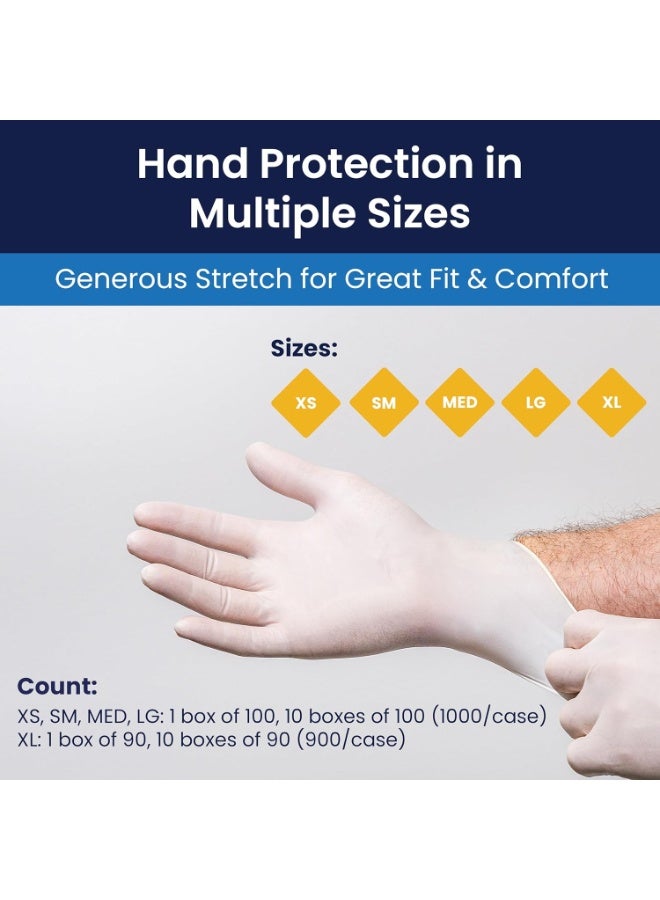 Hand Protection in Multiple Sizes

Generous Stretch for Great Fit & Comfort

Sizes:

XS

SM

MED

LG

XL

Count:

XS, SM, MED, LG: 1 box of 100, 10 boxes of 100 (1000/case)
XL: 1 box of 90, 10 boxes of 90 (900/case)